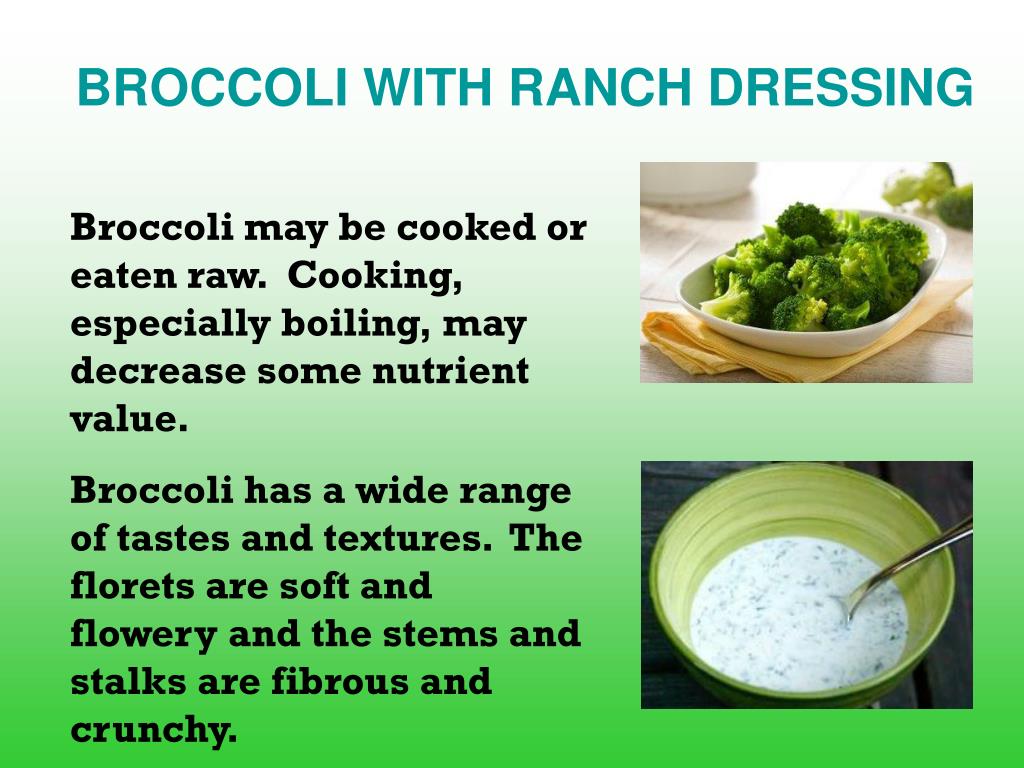 BROCCOLI WITH RANCH DRESSING

Broccoli may be cooked or eaten raw. Cooking, especially boiling, may decrease some nutrient value.

Broccoli has a wide range of tastes and textures. The florets are soft and flowery and the stems and stalks are fibrous and crunchy.